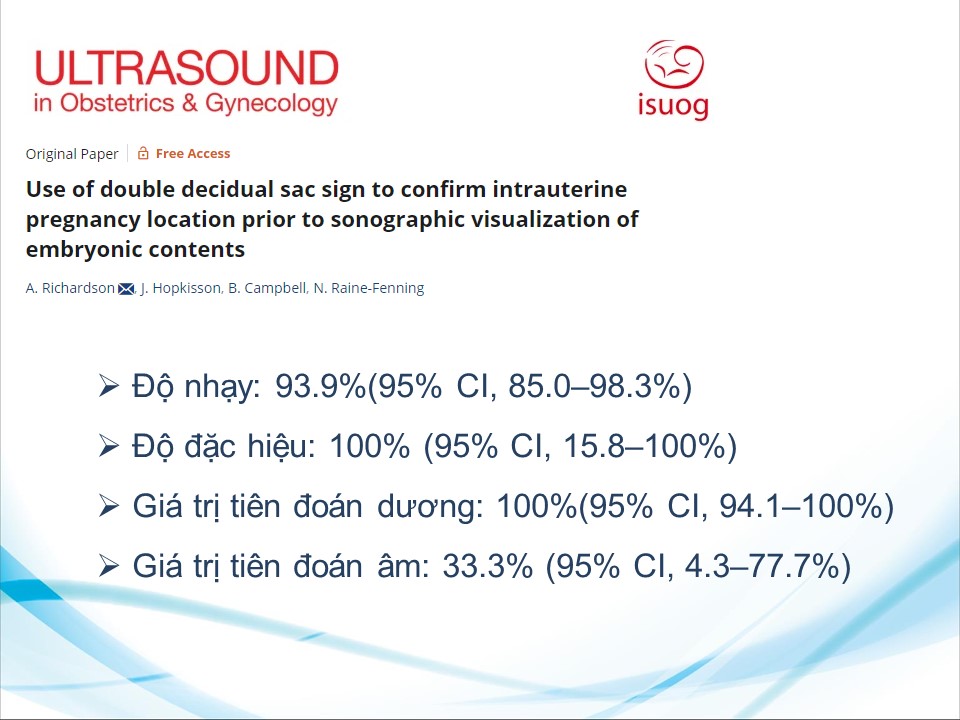 ULTRASOUND
in Obstetrics & Gynecology

isuog

Original Paper | Free Access

Use of double decidual sac sign to confirm intrauterine pregnancy location prior to sonographic visualization of embryonic contents

A. Richardson, J. Hopkisson, B. Campbell, N. Raine-Fenning

➢ Độ nhạy: 93.9%(95% CI, 85.0–98.3%)

➢ Độ đặc hiệu: 100% (95% CI, 15.8–100%)

➢ Giá trị tiên đoán dương: 100%(95% CI, 94.1–100%)

➢ Giá trị tiên đoán âm: 33.3% (95% CI, 4.3–77.7%)